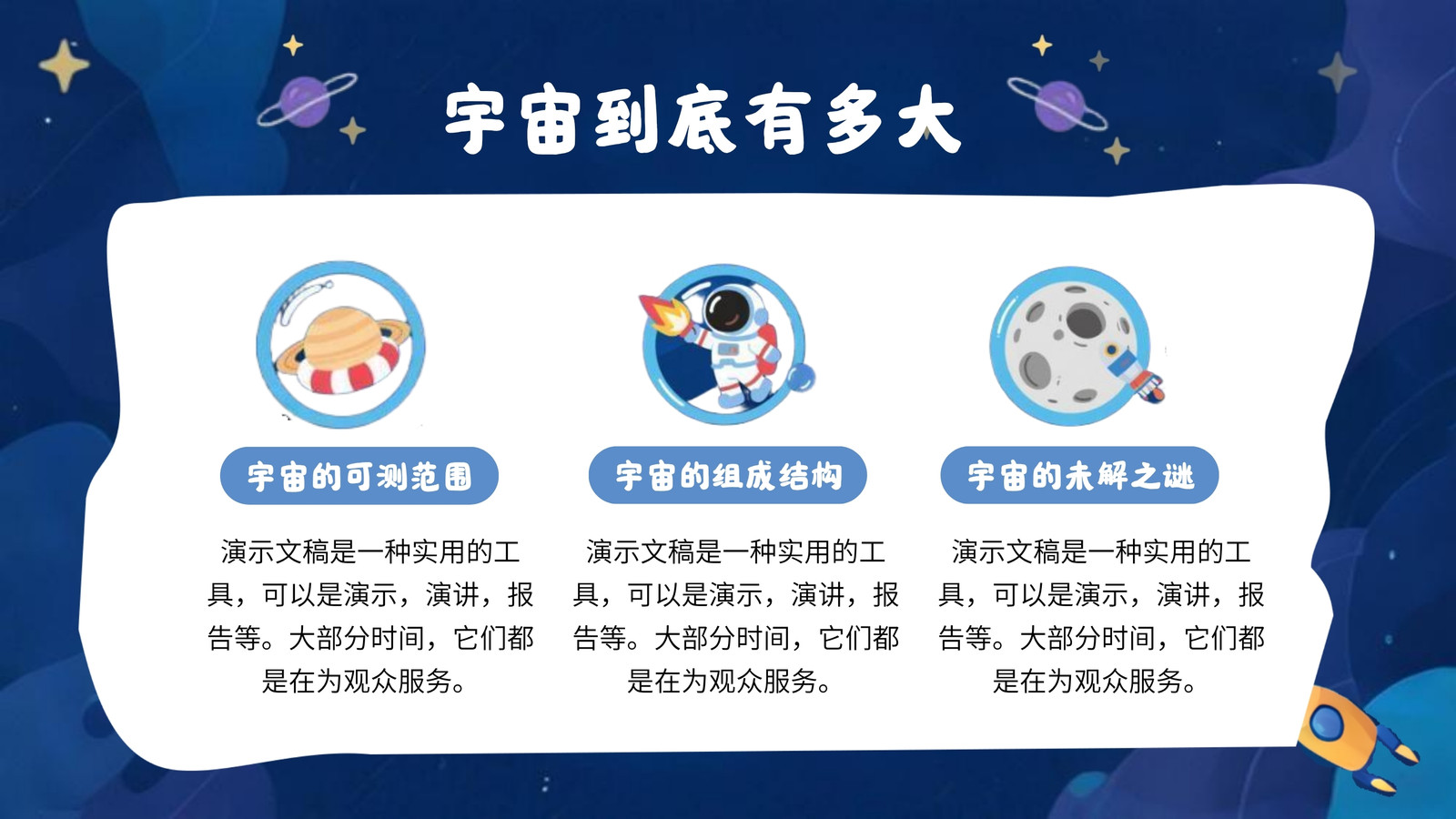 宇宙到底有多大

宇宙的可测范围

演示文稿是一种实用的工具，可以是演示，演讲，报告等。大部分时间，它们都是在为观众服务。

宇宙的组成结构

演示文稿是一种实用的工具，可以是演示，演讲，报告等。大部分时间，它们都是在为观众服务。

宇宙的未解之谜

演示文稿是一种实用的工具，可以是演示，演讲，报告等。大部分时间，它们都是在为观众服务。